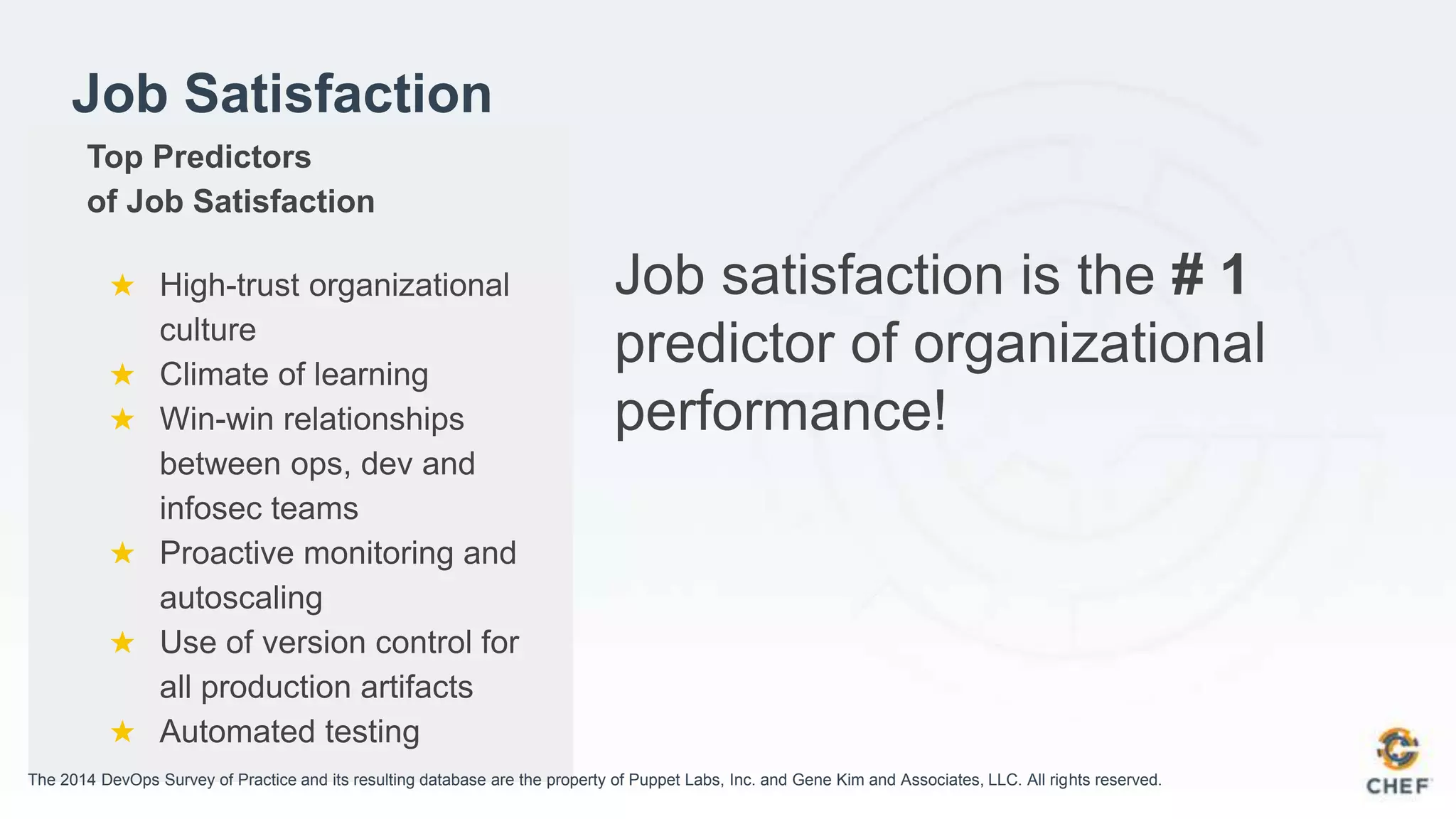 Job Satisfaction

Top Predictors of Job Satisfaction

★ High-trust organizational culture
★ Climate of learning
★ Win-win relationships between ops, dev and infosec teams
★ Proactive monitoring and autoscaling
★ Use of version control for all production artifacts
★ Automated testing

Job satisfaction is the # 1 predictor of organizational performance!

The 2014 DevOps Survey of Practice and its resulting database are the property of Puppet Labs, Inc. and Gene Kim and Associates, LLC. All rights reserved.

CHEF